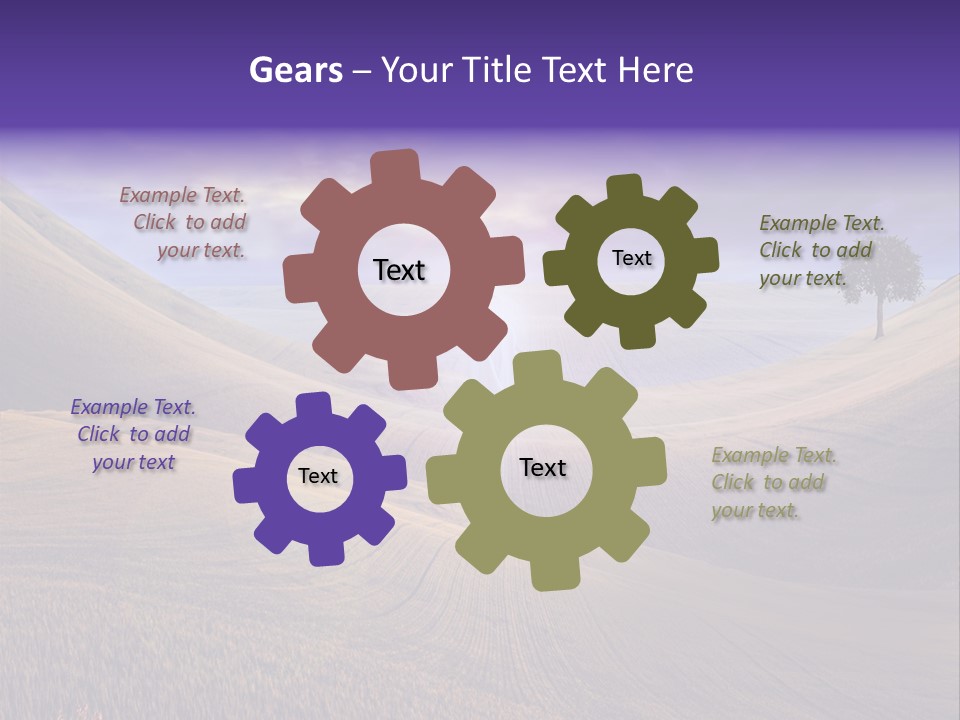 Gears – Your Title Text Here

Example Text. Click to add your text.

Text

Text

Example Text. Click to add your text.

Example Text. Click to add your text

Text

Text

Example Text. Click to add your text.